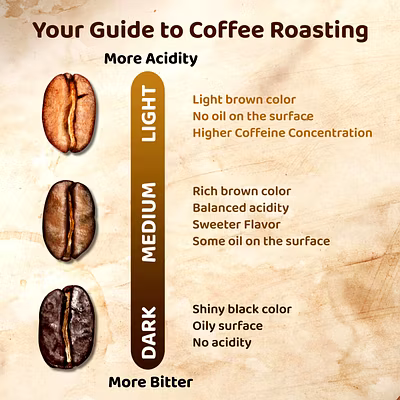 Your Guide to Coffee Roasting

More Acidity

LIGHT

Light brown color
No oil on the surface
Higher Coffeine Concentration

MEDIUM

Rich brown color
Balanced acidity
Sweeter Flavor
Some oil on the surface

DARK

Shiny black color
Oily surface
No acidity

More Bitter